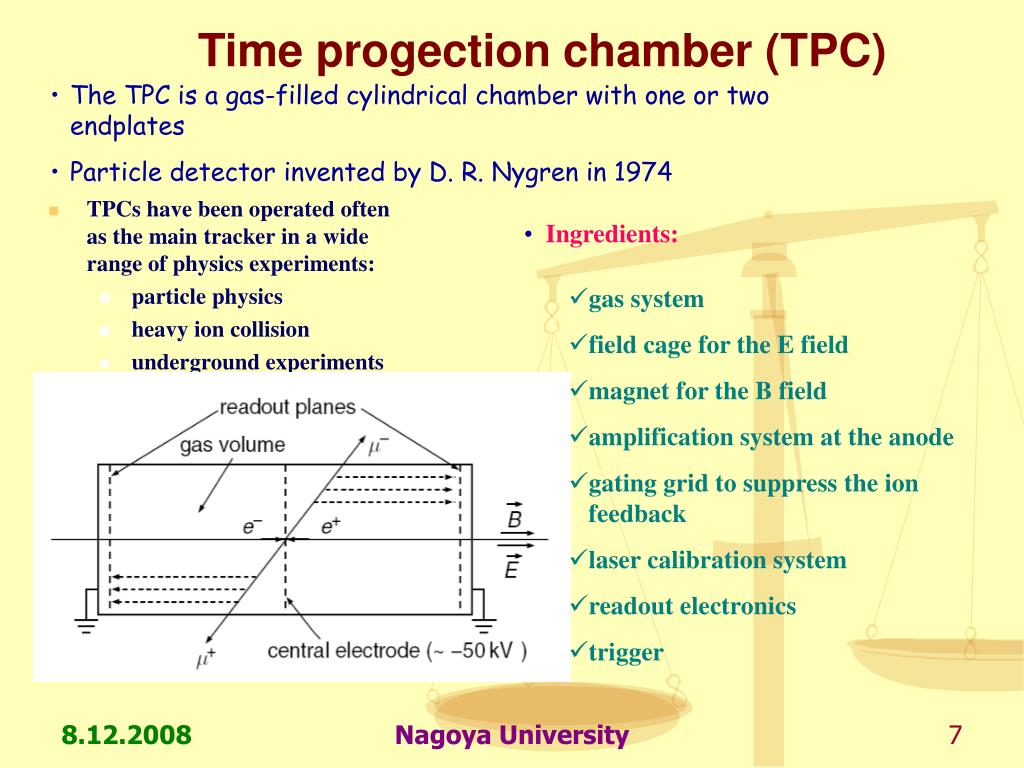 Time progection chamber (TPC)

• The TPC is a gas-filled cylindrical chamber with one or two endplates

• Particle detector invented by D. R. Nygren in 1974

TPCs have been operated often as the main tracker in a wide range of physics experiments:

particle physics

heavy ion collision

underground experiments

readout planes

gas volume

$\mu^-$

$e^-$

$e^+$

$\vec{B}$

$\vec{E}$

$\mu^+$

central electrode (~ −50 kV )

• Ingredients:

✓gas system

✓field cage for the E field

✓magnet for the B field

✓amplification system at the anode

✓gating grid to suppress the ion feedback

✓laser calibration system

✓readout electronics

✓trigger

8.12.2008

Nagoya University

7